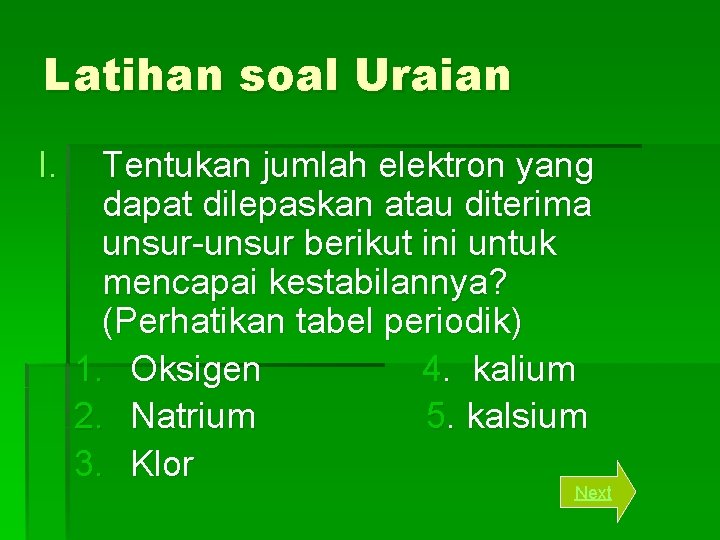 Latihan soal Uraian

I. Tentukan jumlah elektron yang dapat dilepaskan atau diterima unsur-unsur berikut ini untuk mencapai kestabilannya? (Perhatikan tabel periodik)

1. Oksigen
2. Natrium
3. Klor

4. kalium
5. kalsium

Next